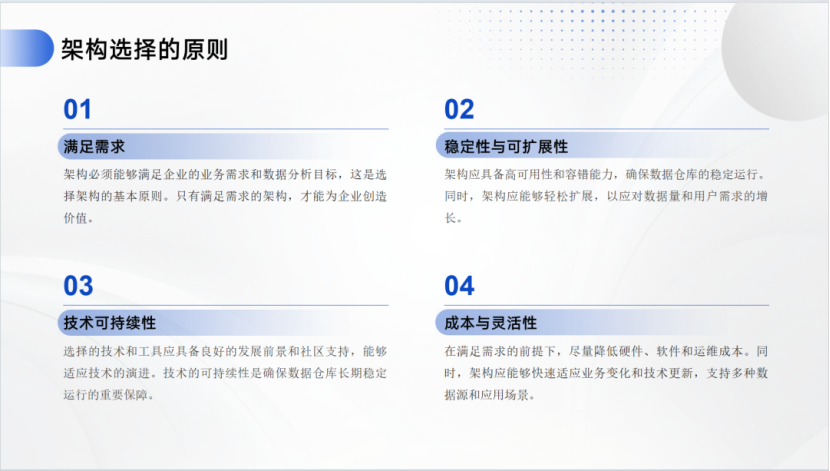 架构选择的原则

01

满足需求

架构必须能够满足企业的业务需求和数据分析目标，这是选择架构的基本原则。只有满足需求的架构，才能为企业创造价值。

02

稳定性与可扩展性

架构应具备高可用性和容错能力，确保数据仓库的稳定运行。同时，架构应能够轻松扩展，以应对数据量和用户需求的增长。

03

技术可持续性

选择的技术和工具应具备良好的发展前景和社区支持，能够适应技术的演进。技术的可持续性是确保数据仓库长期稳定运行的重要保障。

04

成本与灵活性

在满足需求的前提下，尽量降低硬件、软件和运维成本。同时，架构应能够快速适应业务变化和技术更新，支持多种数据源和应用场景。